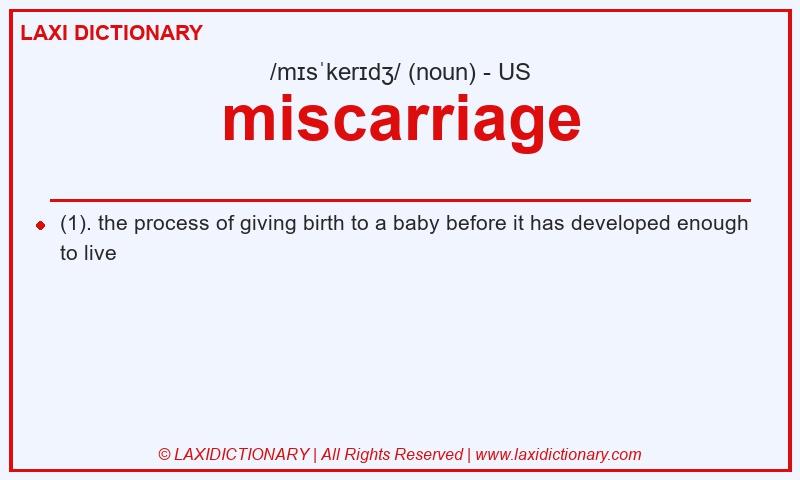 LAXI DICTIONARY

/mɪsˈkerɪdʒ/ (noun) - US

miscarriage

(1). the process of giving birth to a baby before it has developed enough to live

© LAXIDICTIONARY | All Rights Reserved | www.laxidictionary.com